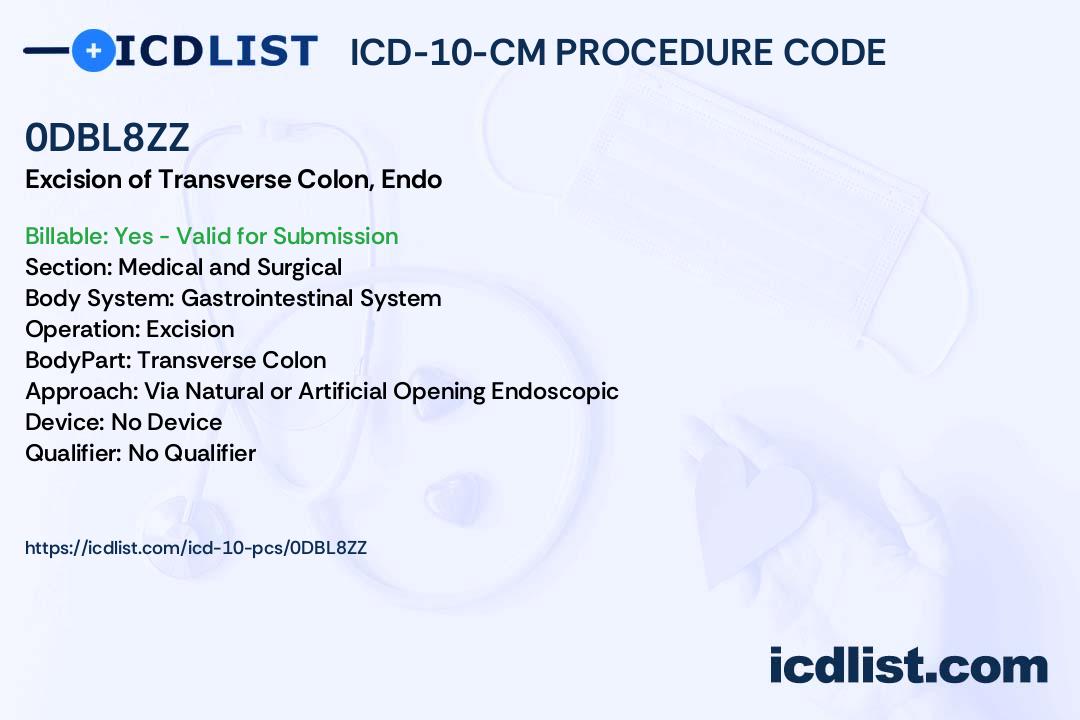 ICDLIST ICD-10-CM PROCEDURE CODE

0DBL8ZZ
Excision of Transverse Colon, Endo

Billable: Yes - Valid for Submission
Section: Medical and Surgical
Body System: Gastrointestinal System
Operation: Excision
BodyPart: Transverse Colon
Approach: Via Natural or Artificial Opening Endoscopic
Device: No Device
Qualifier: No Qualifier

https://icdlist.com/icd-10-pcs/0DBL8ZZ

icdlist.com